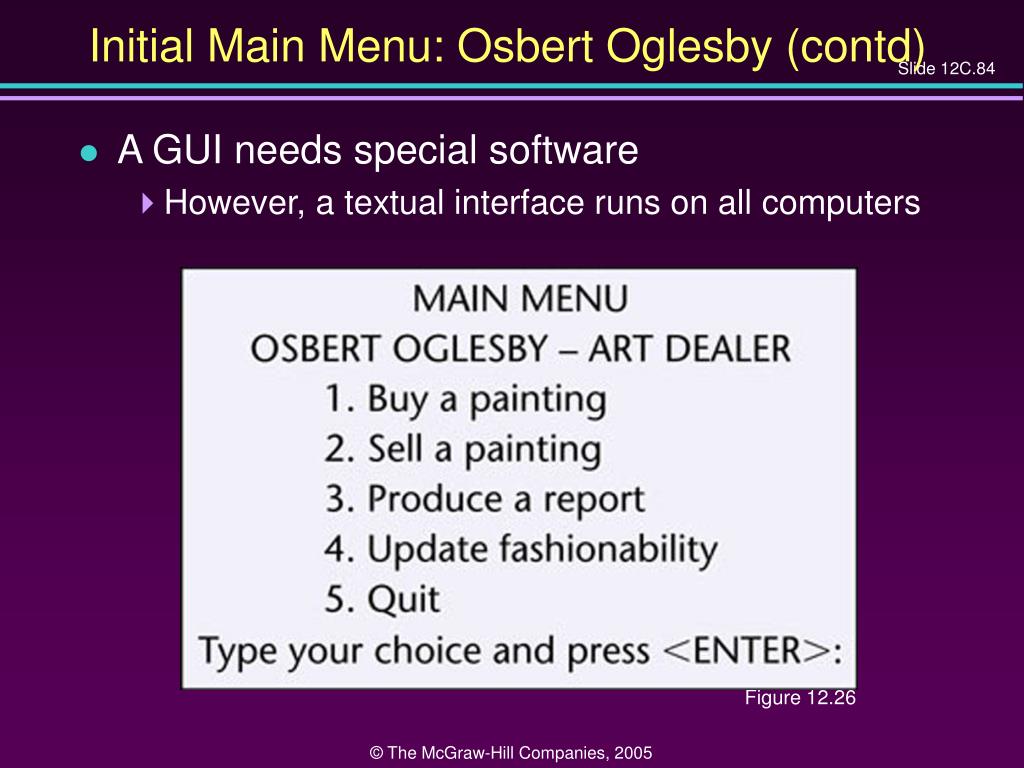 Initial Main Menu: Osbert Oglesby (contd)

Slide 12C.84

A GUI needs special software

However, a textual interface runs on all computers

MAIN MENU
OSBERT OGLESBY – ART DEALER
1. Buy a painting
2. Sell a painting
3. Produce a report
4. Update fashionability
5. Quit
Type your choice and press <ENTER>:

Figure 12.26

© The McGraw-Hill Companies, 2005